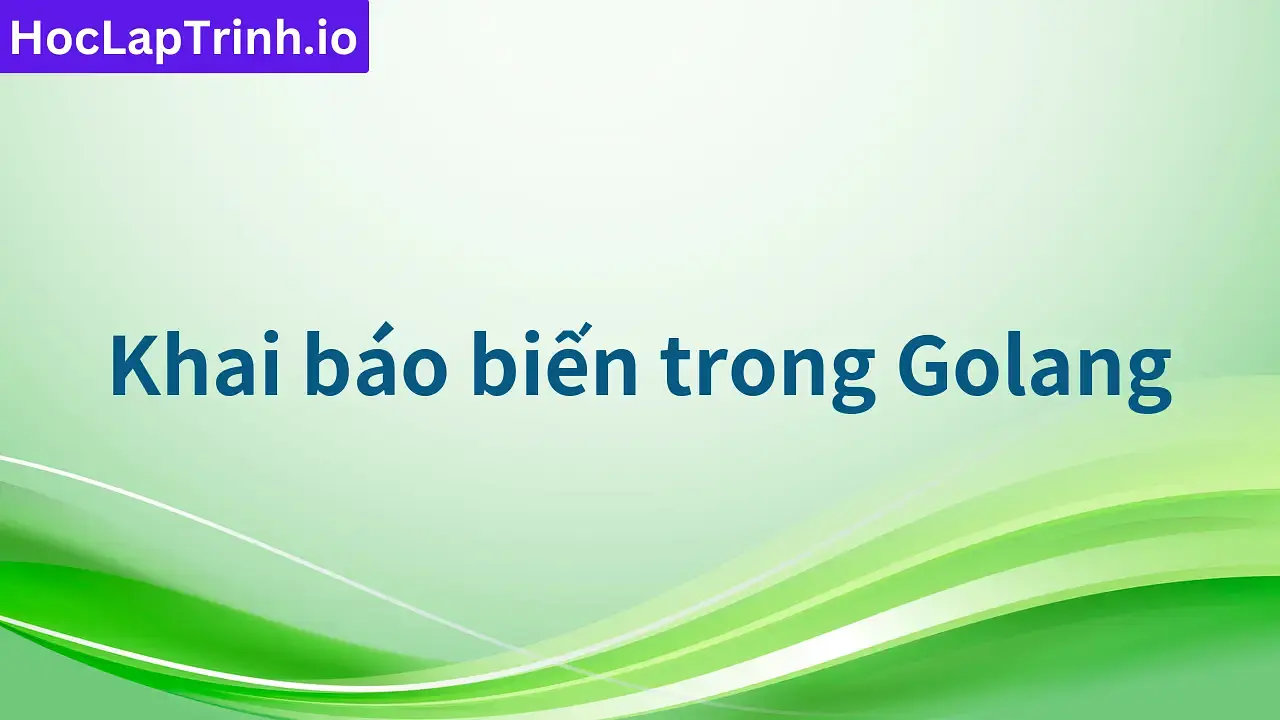 HocLapTrinh.io

Khai báo biến trong Golang